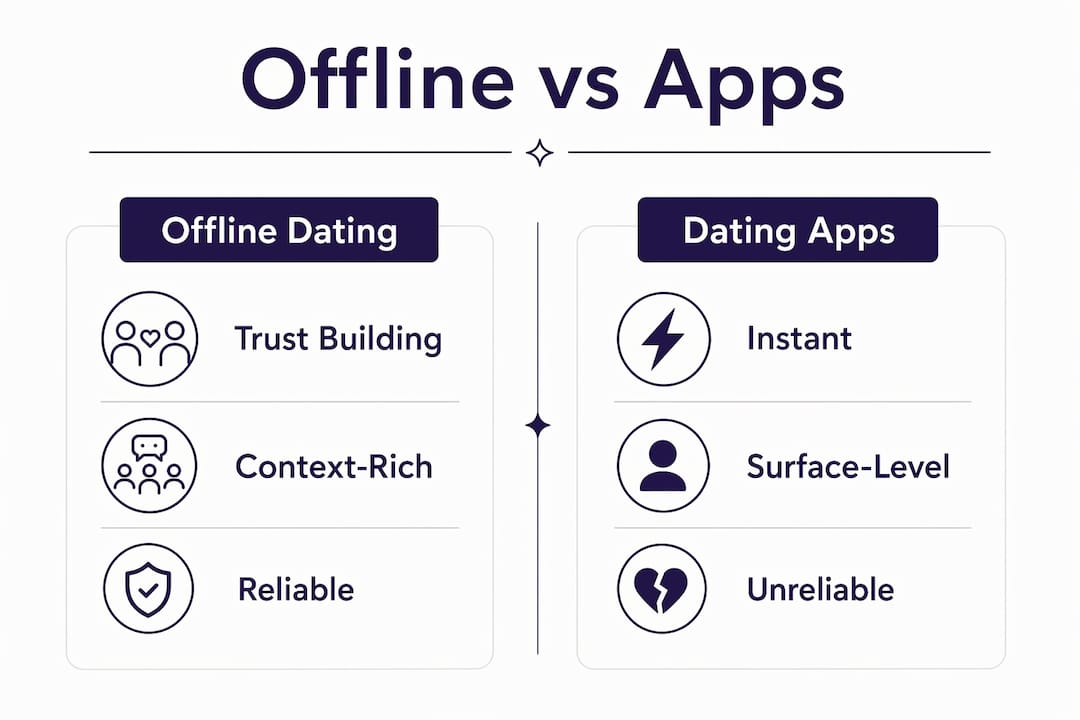 Offline vs Apps

Offline Dating

Trust Building

Context-Rich

Reliable

Dating Apps

Instant

Surface-Level

Unreliable